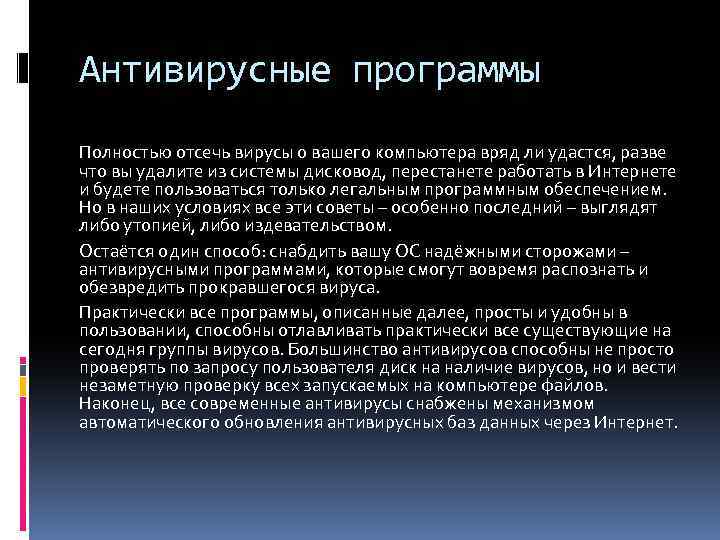 Антивирусные программы

Полностью отсечь вирусы о вашего компьютера вряд ли удастся, разве что вы удалите из системы дисковод, перестанете работать в Интернете и будете пользоваться только легальным программным обеспечением. Но в наших условиях все эти советы – особенно последний – выглядят либо утопией, либо издевательством.

Остаётся один способ: снабдить вашу ОС надёжными сторожами – антивирусными программами, которые смогут вовремя распознать и обезвредить прокравшегося вируса.

Практически все программы, описанные далее, просты и удобны в пользовании, способны отлавливать практически все существующие на сегодня группы вирусов. Большинство антивирусов способны не просто проверять по запросу пользователя диск на наличие вирусов, но и вести незаметную проверку всех запускаемых на компьютере файлов. Наконец, все современные антивирусы снабжены механизмом автоматического обновления антивирусных баз данных через Интернет.